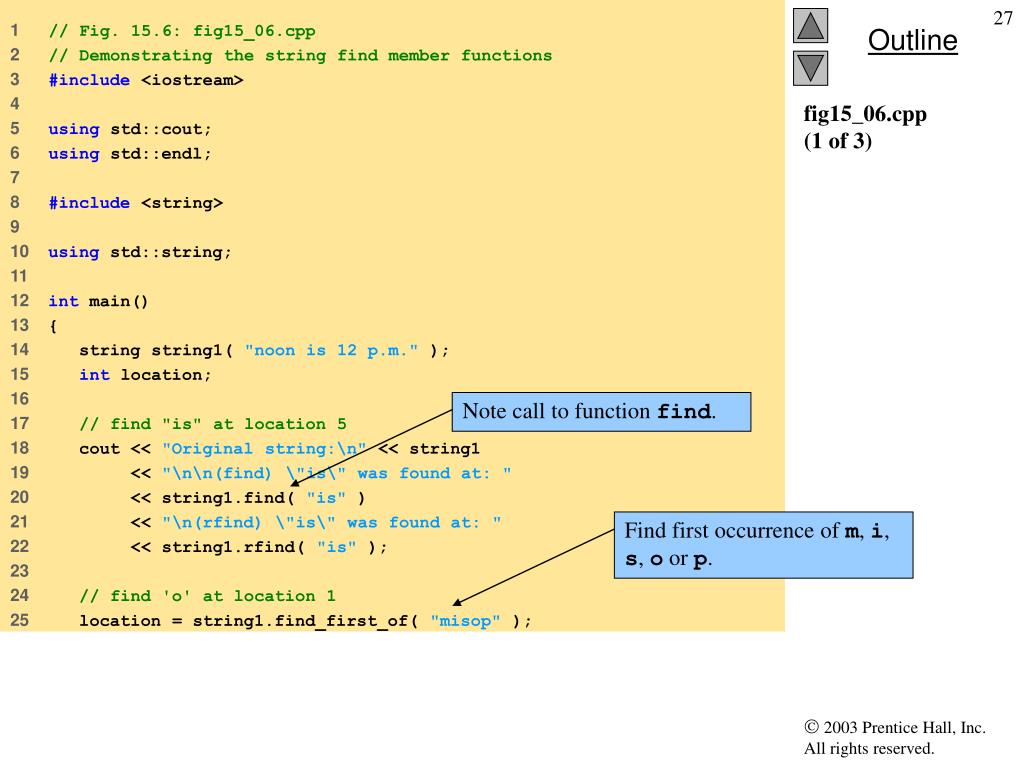 1 // Fig. 15.6: fig15_06.cpp
2 // Demonstrating the string find member functions
3 #include <iostream>
4
5 using std::cout;
6 using std::endl;
7
8 #include <string>
9
10 using std::string;
11
12 int main()
13 {
14 string string1( "noon is 12 p.m." );
15 int location;
16
17 // find "is" at location 5
18 cout << "Original string:\n" << string1
19 << "\n\n(find) \"is\" was found at: "
20 << string1.find( "is" )
21 << "\n(rfind) \"is\" was found at: "
22 << string1.rfind( "is" );
23
24 // find 'o' at location 1
25 location = string1.find_first_of( "misop" );

Note call to function find.

Find first occurrence of m, i, s, o or p.

27

Outline

fig15_06.cpp
(1 of 3)

© 2003 Prentice Hall, Inc.
All rights reserved.